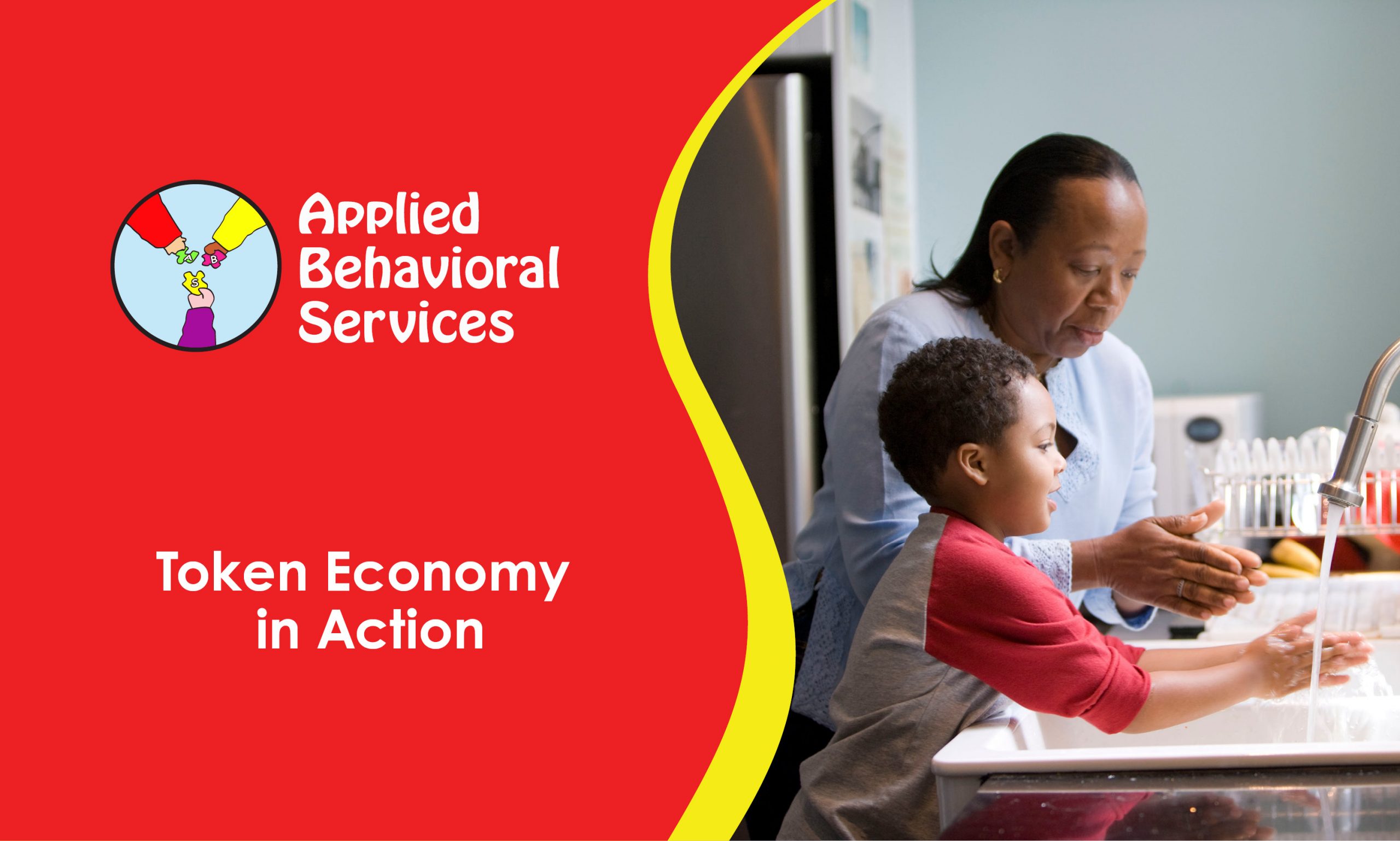 A B S

Applied Behavioral Services

Token Economy in Action